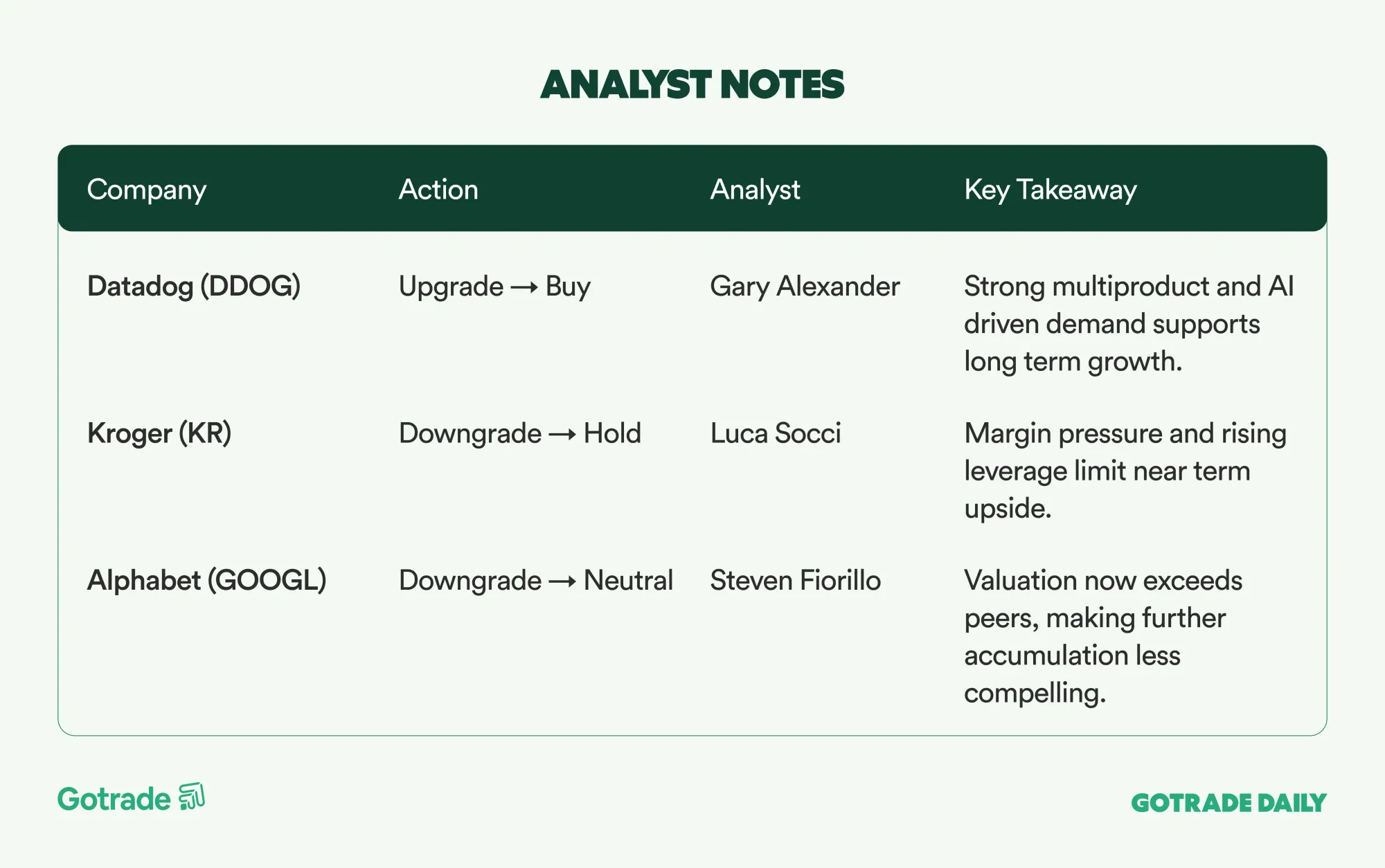 ANALYST NOTES

| Company | Action | Analyst | Key Takeaway |
|---|---|---|---|
| Datadog (DDOG) | Upgrade → Buy | Gary Alexander | Strong multiproduct and AI driven demand supports long term growth. |
| Kroger (KR) | Downgrade → Hold | Luca Socci | Margin pressure and rising leverage limit near term upside. |
| Alphabet (GOOGL) | Downgrade → Neutral | Steven Fiorillo | Valuation now exceeds peers, making further accumulation less compelling. |

Gotrade

GOTRADE DAILY